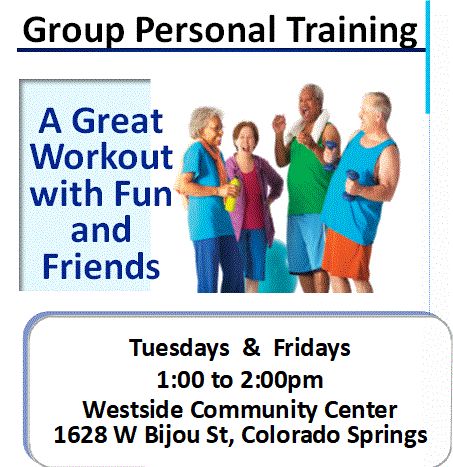 Group Personal Training

A Great Workout with Fun and Friends

Tuesdays & Fridays
1:00 to 2:00pm
Westside Community Center
1628 W Bijou St, Colorado Springs